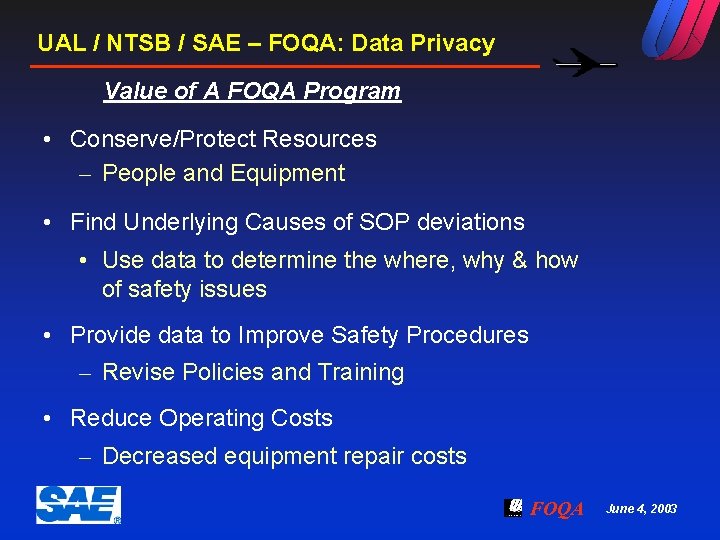 UAL / NTSB / SAE – FOQA: Data Privacy

Value of A FOQA Program

• Conserve/Protect Resources
– People and Equipment

• Find Underlying Causes of SOP deviations
• Use data to determine the where, why & how of safety issues

• Provide data to Improve Safety Procedures
– Revise Policies and Training

• Reduce Operating Costs
– Decreased equipment repair costs

SAE

FOQA June 4, 2003